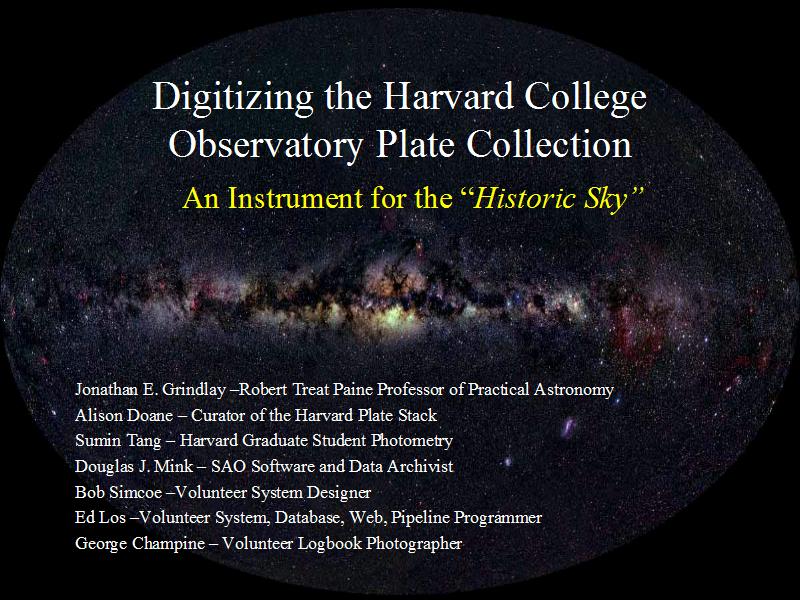 Digitizing the Harvard College Observatory Plate Collection

An Instrument for the "Historic Sky"

Jonathan E. Grindlay –Robert Treat Paine Professor of Practical Astronomy
Alison Doane – Curator of the Harvard Plate Stack
Sumin Tang – Harvard Graduate Student Photometry
Douglas J. Mink – SAO Software and Data Archivist
Bob Simcoe –Volunteer System Designer
Ed Los –Volunteer System, Database, Web, Pipeline Programmer
George Champine – Volunteer Logbook Photographer